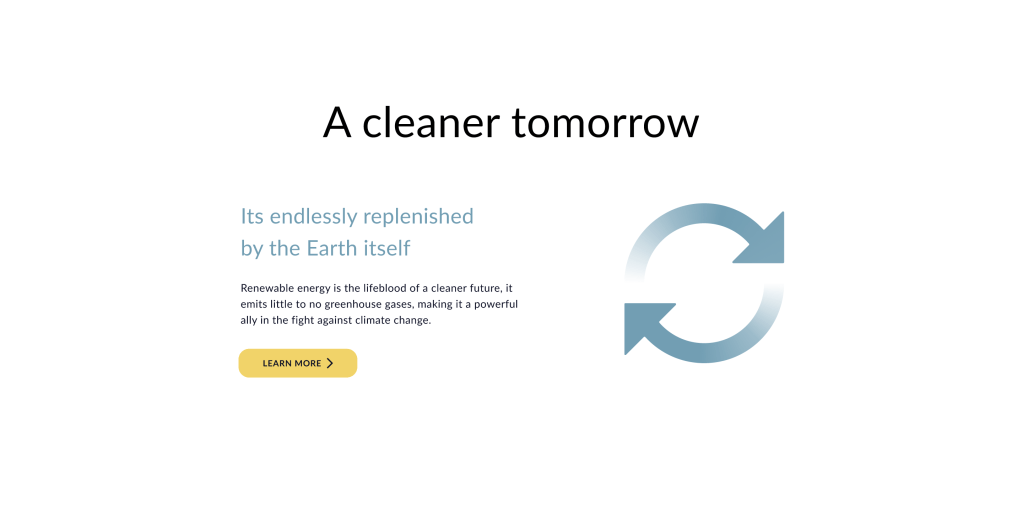 A cleaner tomorrow

Its endlessly replenished by the Earth itself

Renewable energy is the lifeblood of a cleaner future, it emits little to no greenhouse gases, making it a powerful ally in the fight against climate change.

LEARN MORE